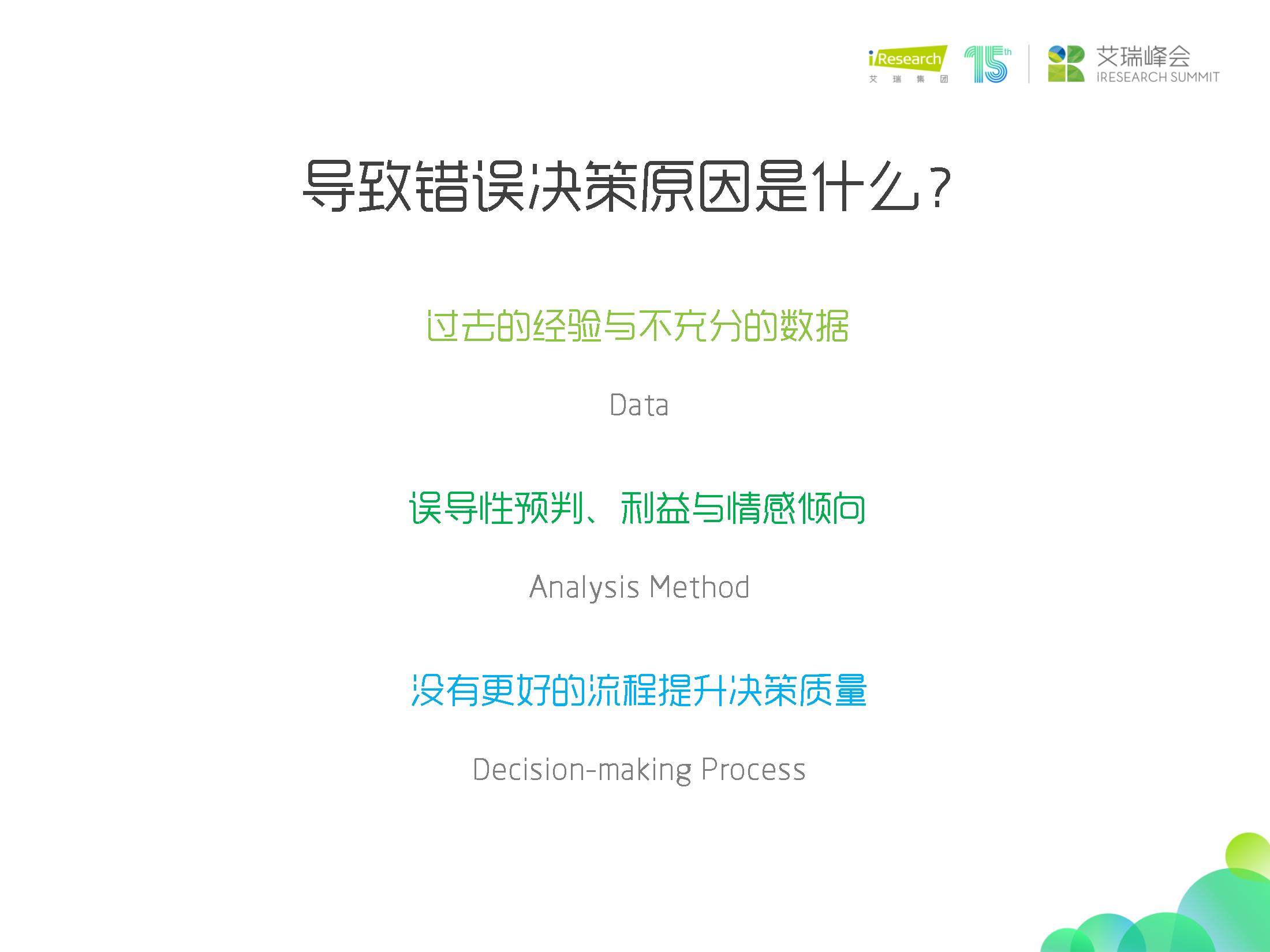 iResearch
艾 瑞 集 团
15th
艾瑞峰会
IRESEARCH SUMMIT

导致错误决策原因是什么？

过去的经验与不充分的数据

Data

误导性预判、利益与情感倾向

Analysis Method

没有更好的流程提升决策质量

Decision-making Process